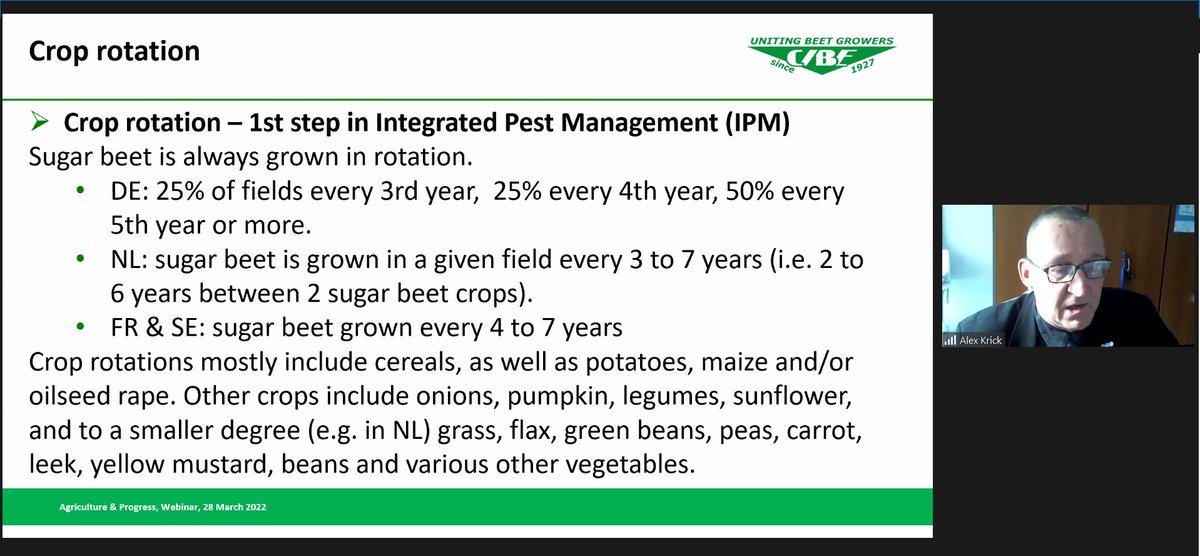 Crop rotation

UNITING BEET GROWERS
CIBE
since 1927

➢ Crop rotation – 1st step in Integrated Pest Management (IPM)
Sugar beet is always grown in rotation.
• DE: 25% of fields every 3rd year, 25% every 4th year, 50% every 5th year or more.
• NL: sugar beet is grown in a given field every 3 to 7 years (i.e. 2 to 6 years between 2 sugar beet crops).
• FR & SE: sugar beet grown every 4 to 7 years
Crop rotations mostly include cereals, as well as potatoes, maize and/or oilseed rape. Other crops include onions, pumpkin, legumes, sunflower, and to a smaller degree (e.g. in NL) grass, flax, green beans, peas, carrot, leek, yellow mustard, beans and various other vegetables.

Agriculture & Progress, Webinar, 28 March 2022

Alex Krick